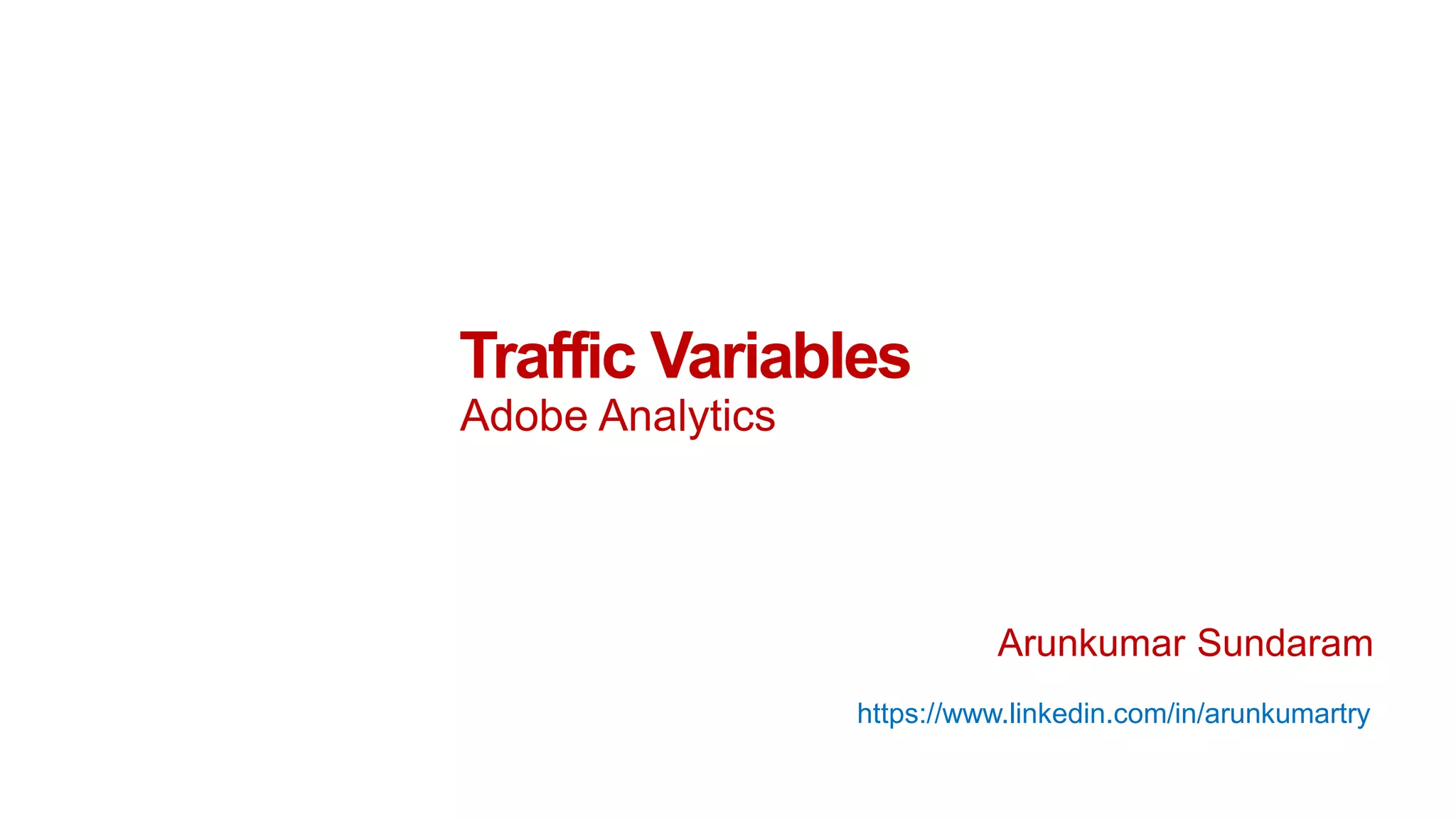 Traffic Variables
Adobe Analytics

Arunkumar Sundaram

https://www.linkedin.com/in/arunkumartry